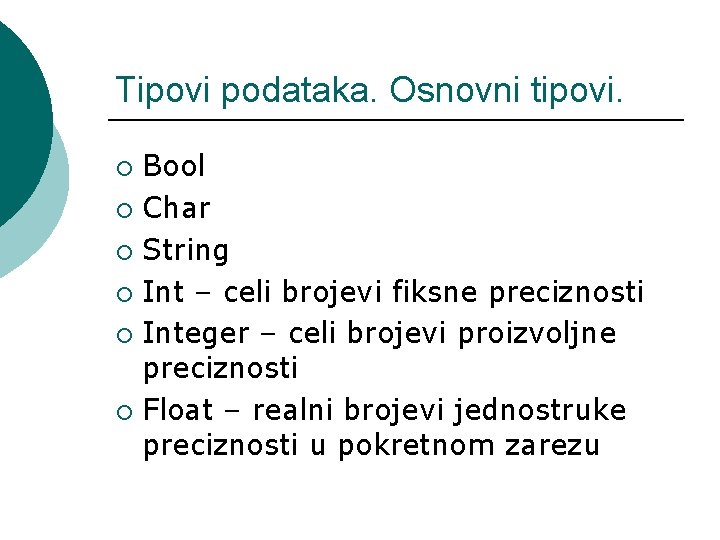 Tipovi podataka. Osnovni tipovi.

○ Bool
○ Char
○ String
○ Int – celi brojevi fiksne preciznosti
○ Integer – celi brojevi proizvoljne preciznosti
○ Float – realni brojevi jednostruke preciznosti u pokretnom zarezu